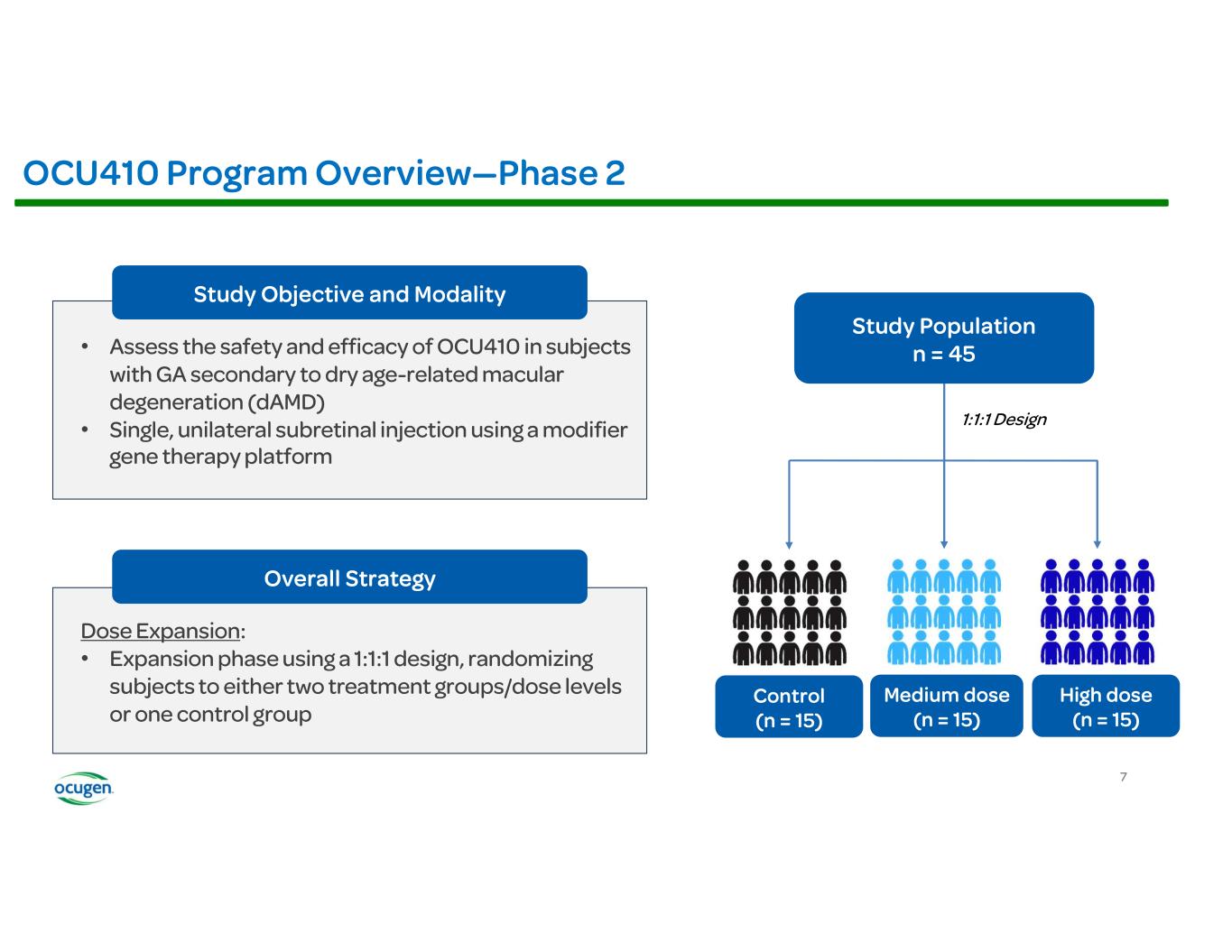 OCU410 Program Overview—Phase 2

Study Objective and Modality

• Assess the safety and efficacy of OCU410 in subjects with GA secondary to dry age-related macular degeneration (dAMD)
• Single, unilateral subretinal injection using a modifier gene therapy platform

Overall Strategy

Dose Expansion:
• Expansion phase using a 1:1:1 design, randomizing subjects to either two treatment groups/dose levels or one control group

Study Population
n = 45

1:1:1 Design

Control
(n = 15)

Medium dose
(n = 15)

High dose
(n = 15)

ocugen

7